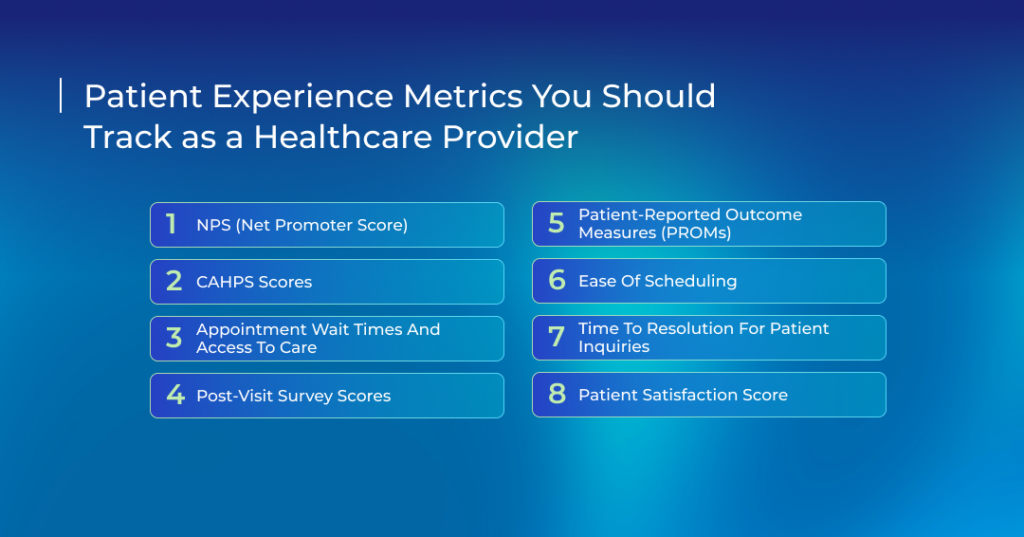 Patient Experience Metrics You Should Track as a Healthcare Provider

1 NPS (Net Promoter Score)

2 CAHPS Scores

3 Appointment Wait Times And Access To Care

4 Post-Visit Survey Scores

5 Patient-Reported Outcome Measures (PROMs)

6 Ease Of Scheduling

7 Time To Resolution For Patient Inquiries

8 Patient Satisfaction Score